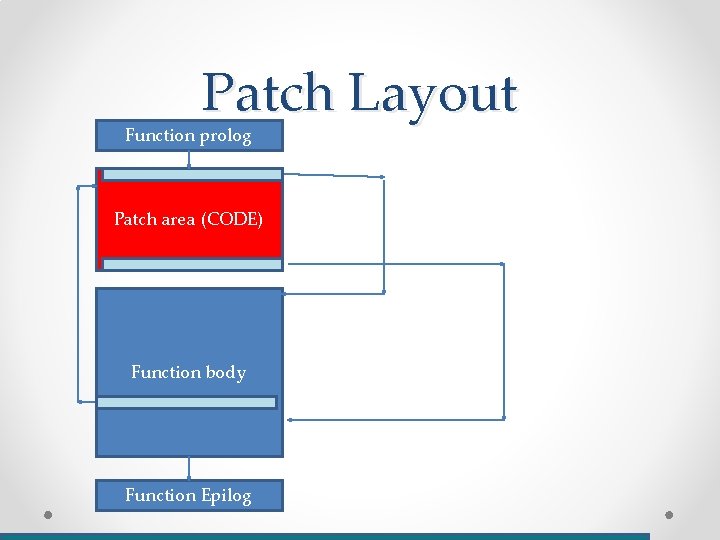 Patch Layout

Function prolog

Patch area (CODE)

Function body

Function Epilog